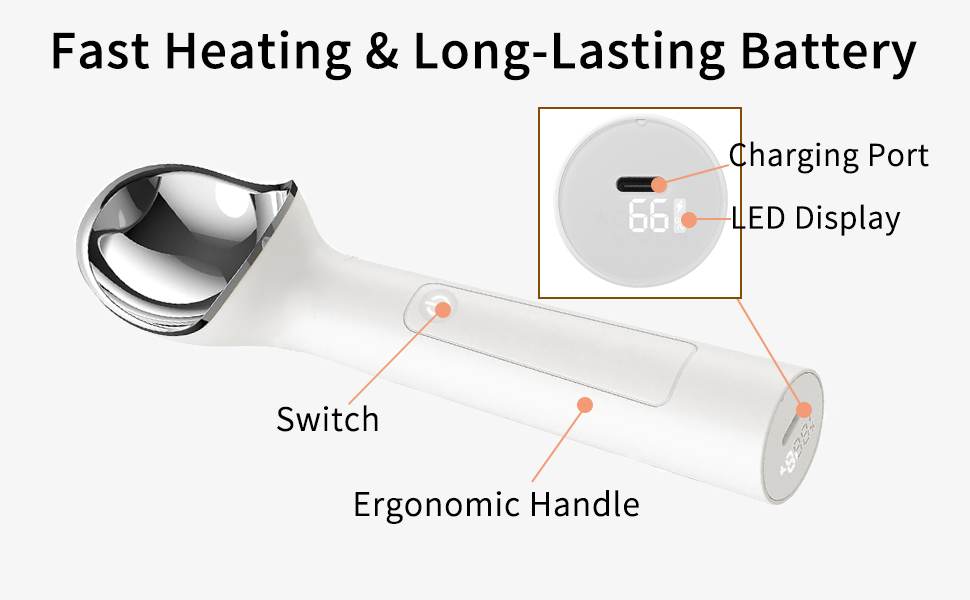 Fast Heating & Long-Lasting Battery

Charging Port

66

LED Display

Switch

Ergonomic Handle